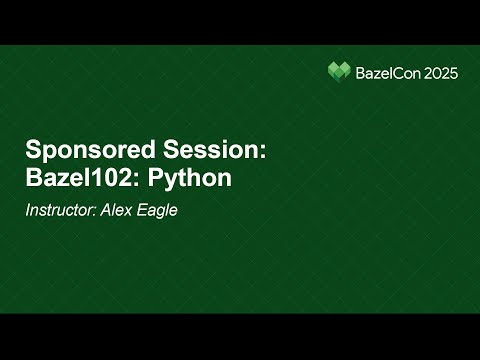 BazelCon 2025

Sponsored Session:
Bazel102: Python

Instructor: Alex Eagle